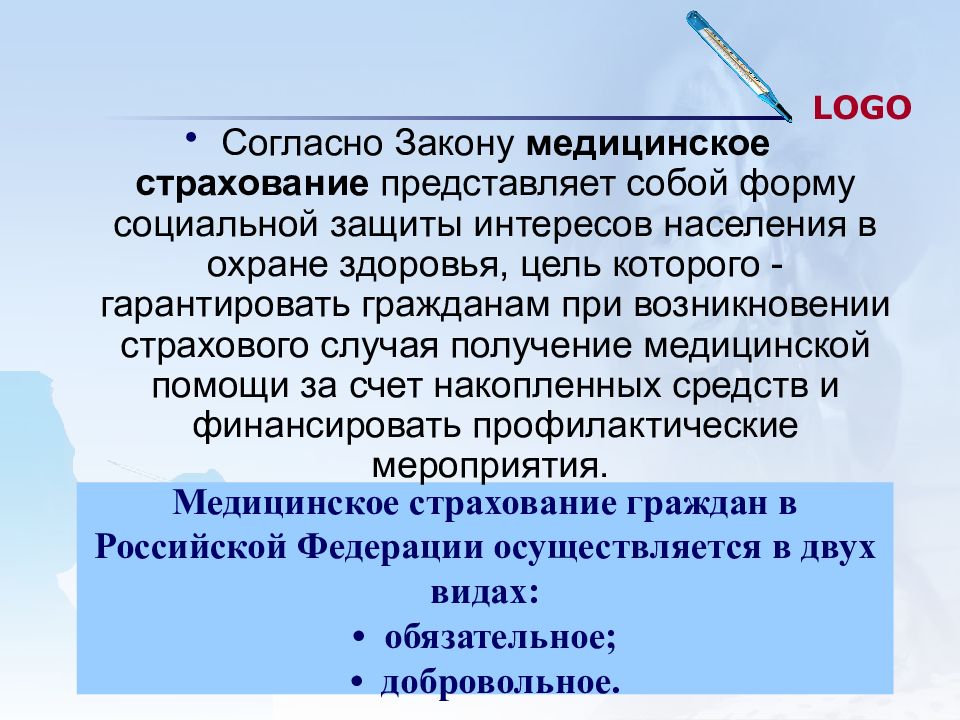 LOGO

• Согласно Закону медицинское страхование представляет собой форму социальной защиты интересов населения в охране здоровья, цель которого - гарантировать гражданам при возникновении страхового случая получение медицинской помощи за счет накопленных средств и финансировать профилактические мероприятия.

Медицинское страхование граждан в Российской Федерации осуществляется в двух видах:
• обязательное;
• добровольное.